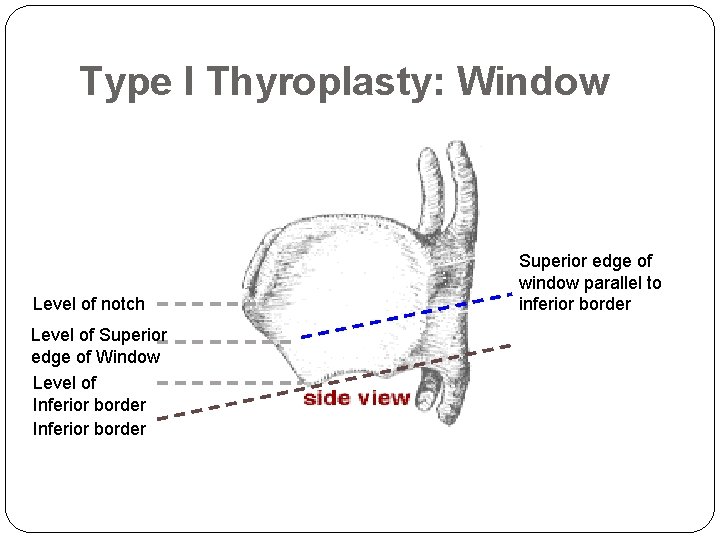 Type I Thyroplasty: Window

Level of notch

Level of Superior edge of Window

Level of Inferior border

Inferior border

side view

Superior edge of window parallel to inferior border